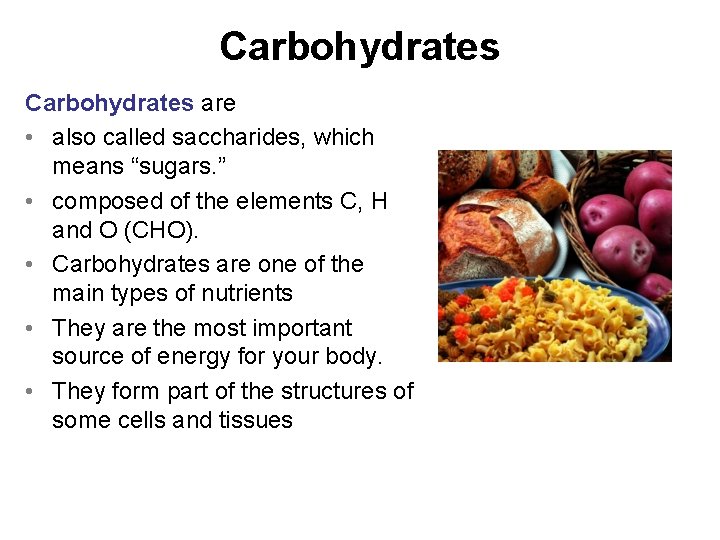 Carbohydrates

Carbohydrates are

• also called saccharides, which means “sugars.”
• composed of the elements C, H and O (CHO).
• Carbohydrates are one of the main types of nutrients
• They are the most important source of energy for your body.
• They form part of the structures of some cells and tissues